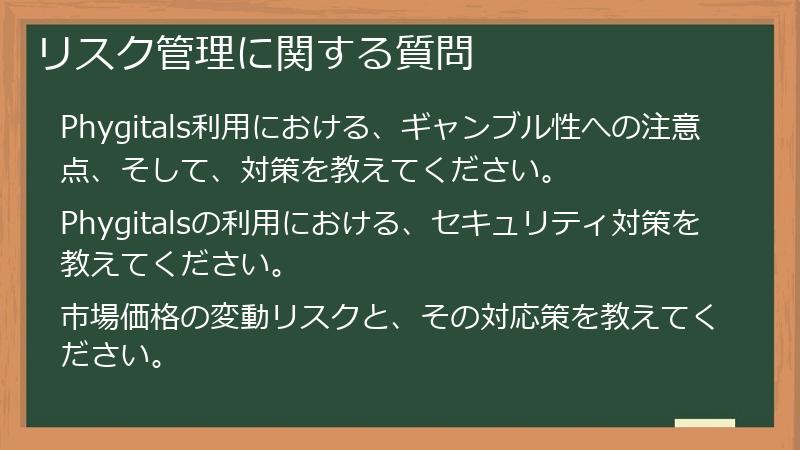 リスク管理に関する質問

Phygitals利用における、ギャンブル性への注意点、そして、対策を教えてください。

Phygitalsの利用における、セキュリティ対策を教えてください。

市場価格の変動リスクと、その対応策を教えてください。